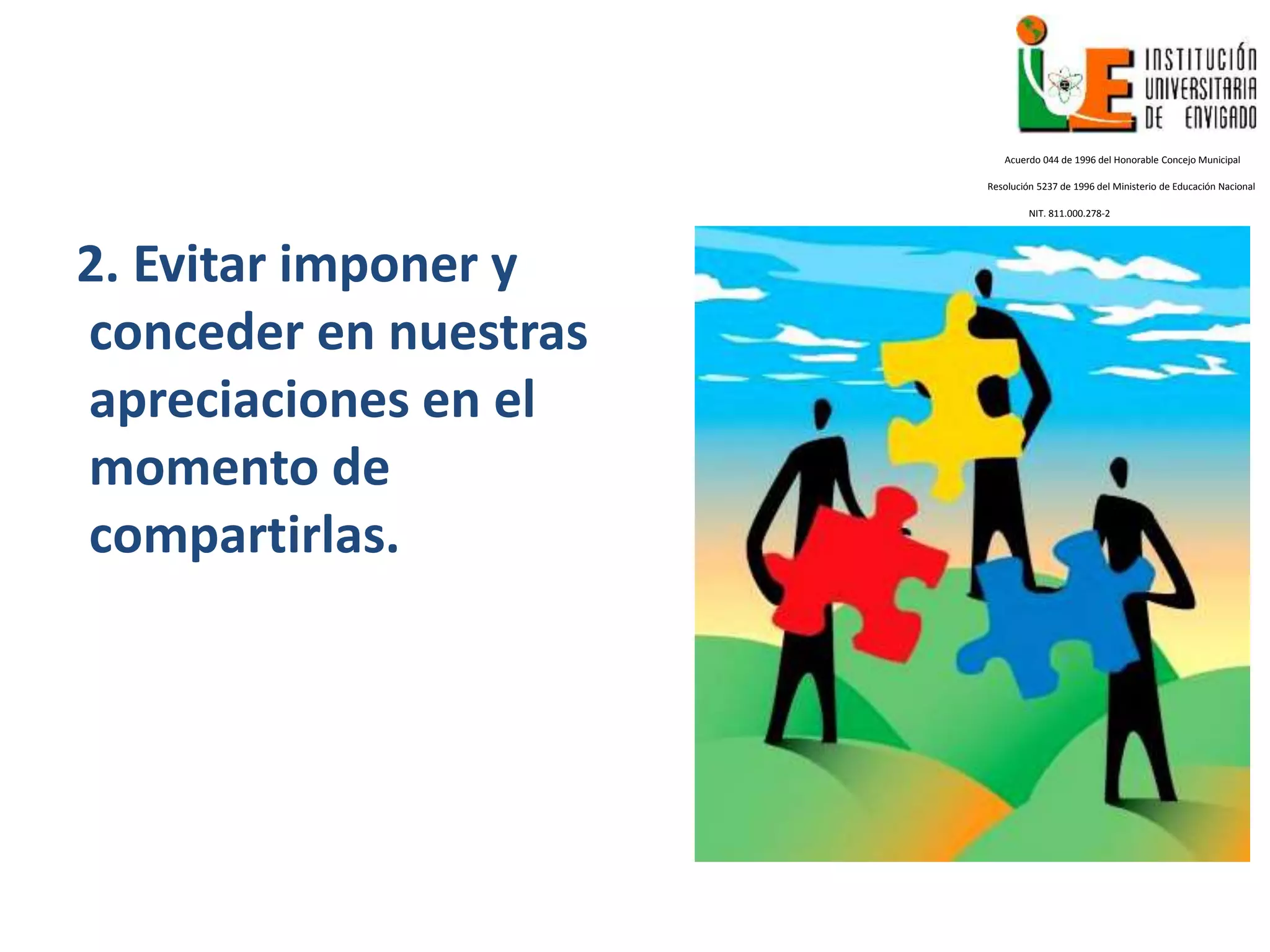 IE INSTITUCIÓN UNIVERSITARIA DE ENVIGADO

Acuerdo 044 de 1996 del Honorable Concejo Municipal

Resolución 5237 de 1996 del Ministerio de Educación Nacional

NIT. 811.000.278-2

2. Evitar imponer y conceder en nuestras apreciaciones en el momento de compartirlas.